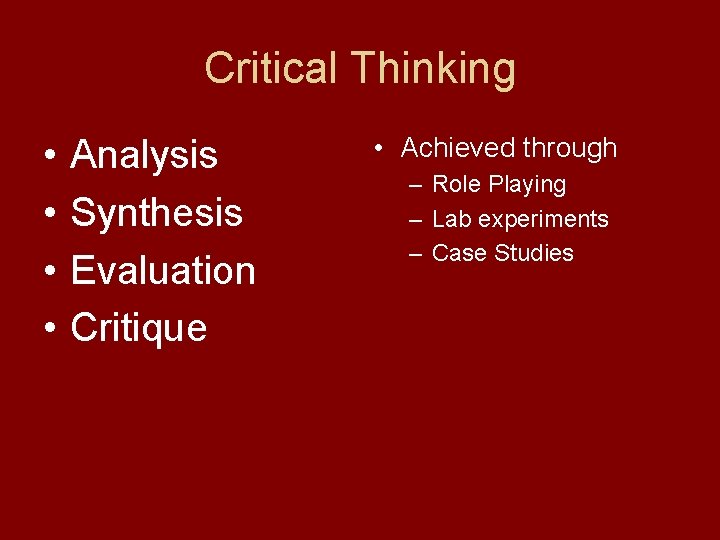 Critical Thinking

• Analysis
• Synthesis
• Evaluation
• Critique

• Achieved through
– Role Playing
– Lab experiments
– Case Studies